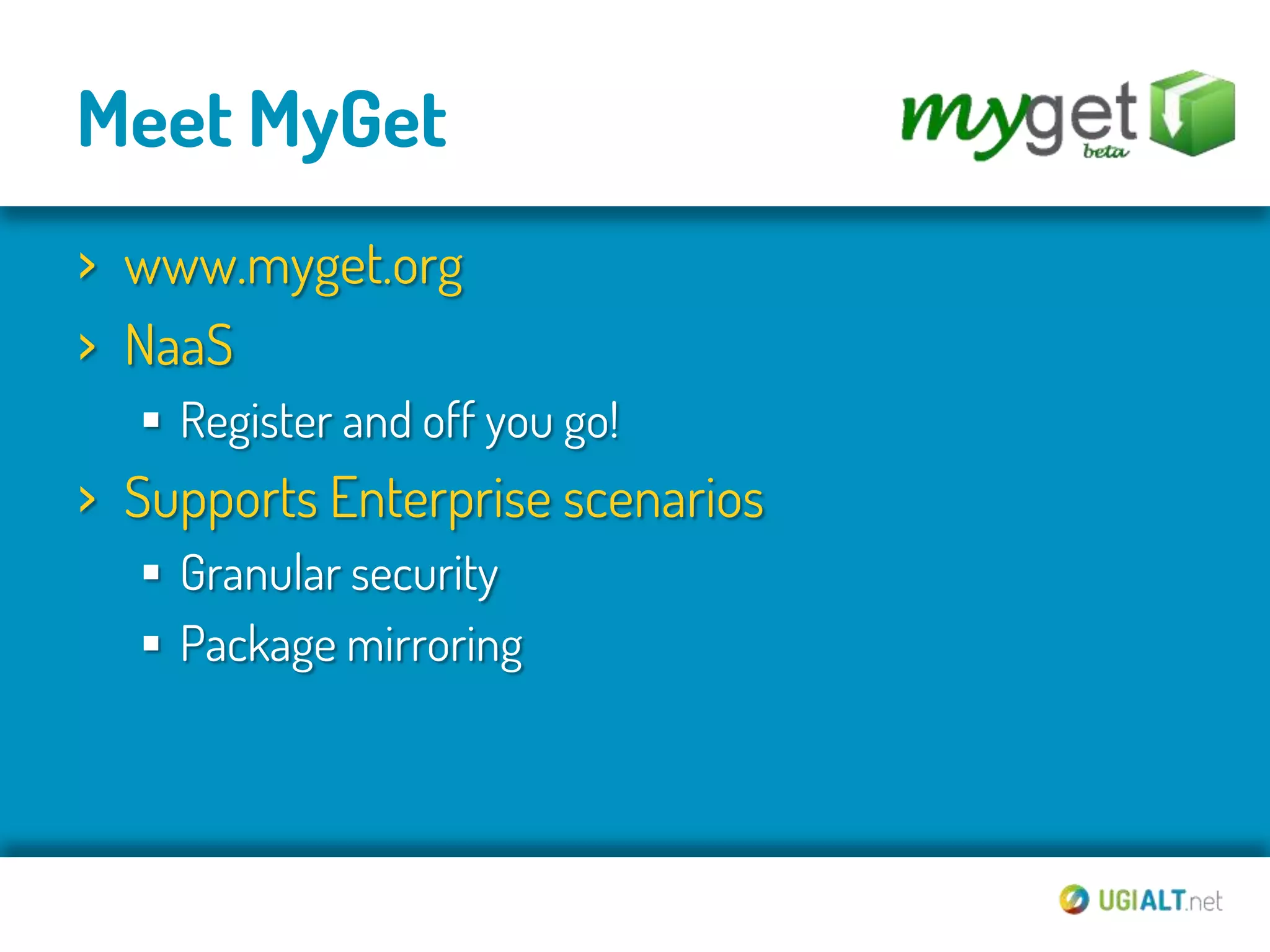 Meet MyGet

myget beta

› www.myget.org
› NaaS
▪ Register and off you go!
› Supports Enterprise scenarios
▪ Granular security
▪ Package mirroring

UGIALT.net